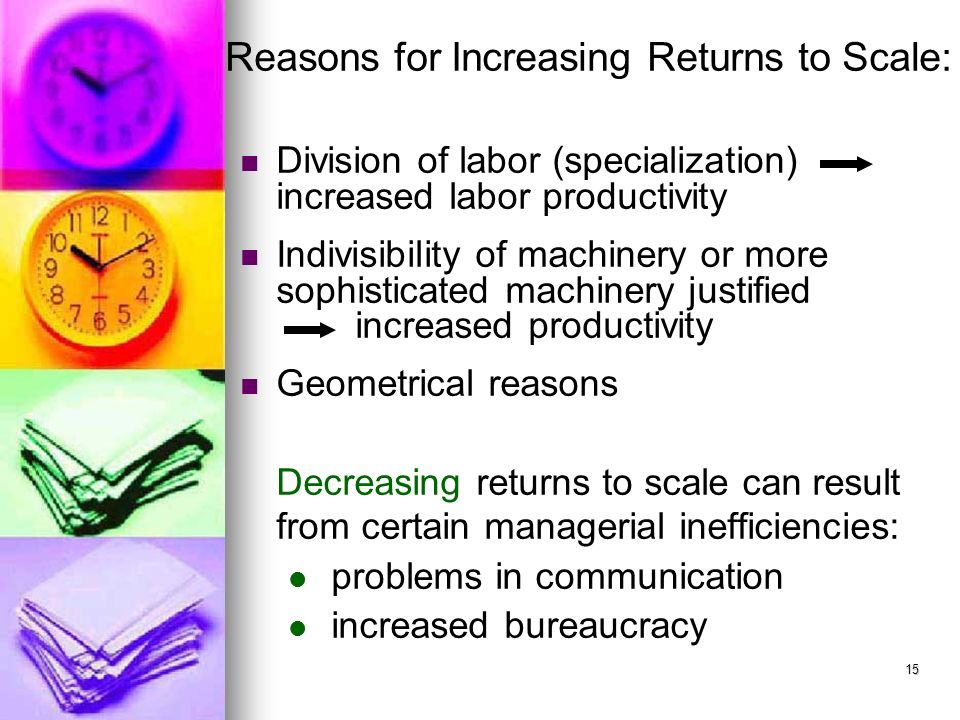 Reasons for Increasing Returns to Scale:

- Division of labor (specialization) → increased labor productivity
- Indivisibility of machinery or more sophisticated machinery justified → increased productivity
- Geometrical reasons

Decreasing returns to scale can result from certain managerial inefficiencies:

- problems in communication
- increased bureaucracy

15